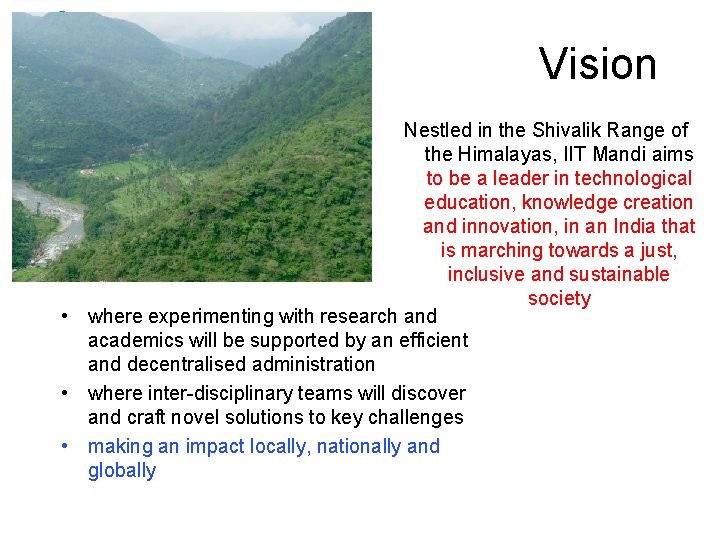 Vision

Nestled in the Shivalik Range of the Himalayas, IIT Mandi aims to be a leader in technological education, knowledge creation and innovation, in an India that is marching towards a just, inclusive and sustainable society

• where experimenting with research and academics will be supported by an efficient and decentralised administration
• where inter-disciplinary teams will discover and craft novel solutions to key challenges
• making an impact locally, nationally and globally